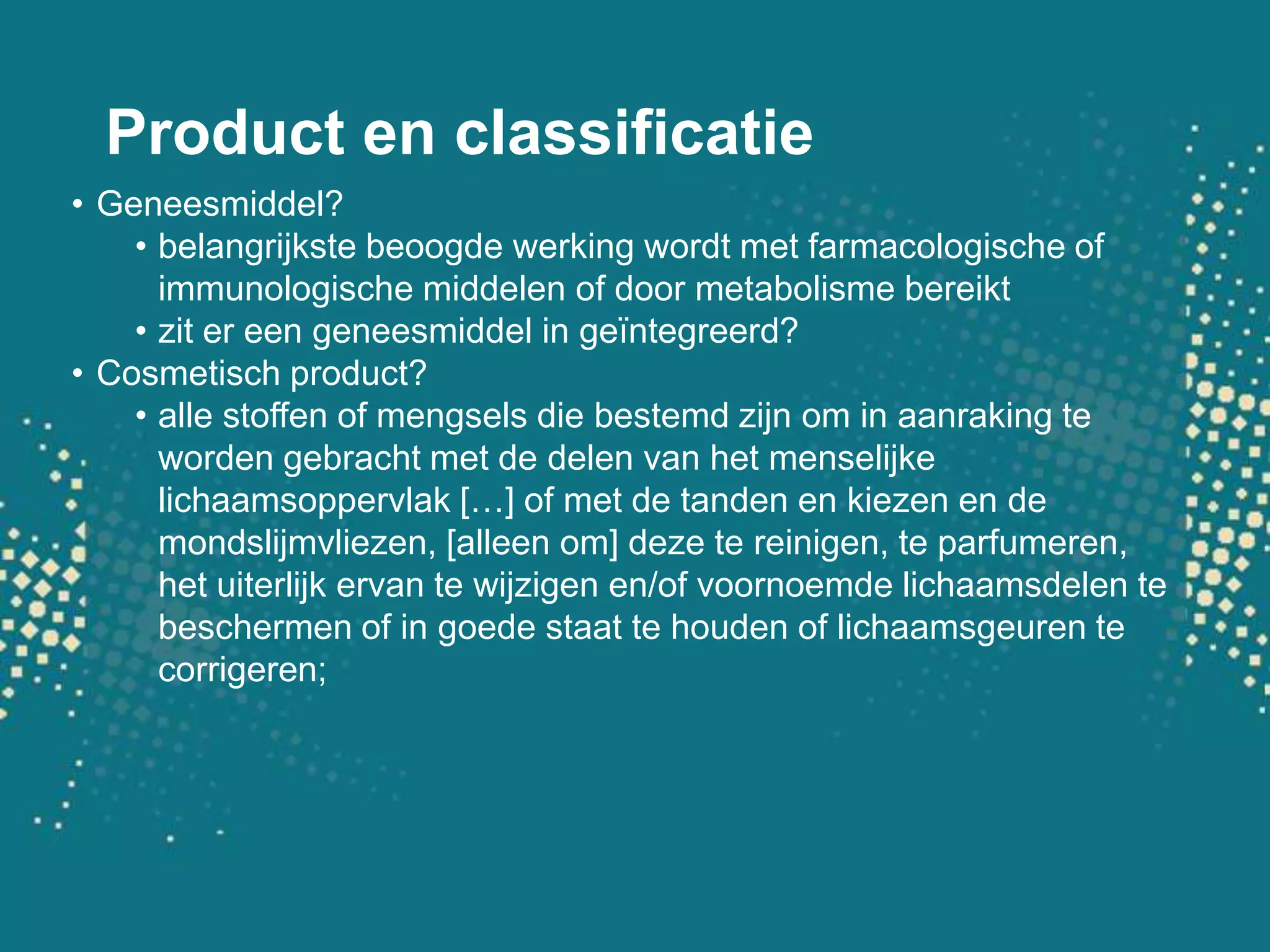 Product en classificatie

• Geneesmiddel?
  • belangrijkste beoogde werking wordt met farmacologische of immunologische middelen of door metabolisme bereikt
  • zit er een geneesmiddel in geïntegreerd?
• Cosmetisch product?
  • alle stoffen of mengsels die bestemd zijn om in aanraking te worden gebracht met de delen van het menselijke lichaamsoppervlak […] of met de tanden en kiezen en de mondslijmvliezen, [alleen om] deze te reinigen, te parfumeren, het uiterlijk ervan te wijzigen en/of voornoemde lichaamsdelen te beschermen of in goede staat te houden of lichaamsgeuren te corrigeren;